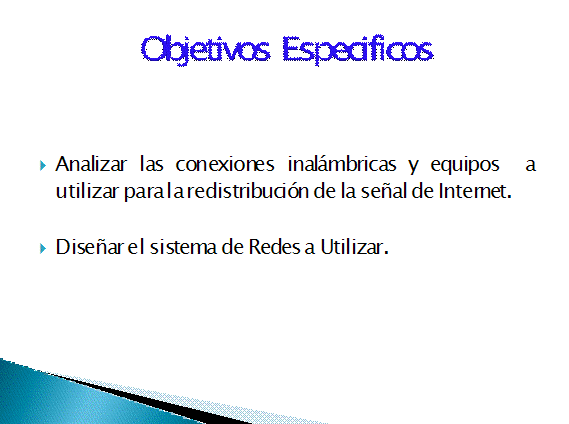 Objetivos Especificos

Analizar las conexiones inalámbricas y equipos a utilizar para la redistribución de la señal de Internet.

Diseñar el sistema de Redes a Utilizar.